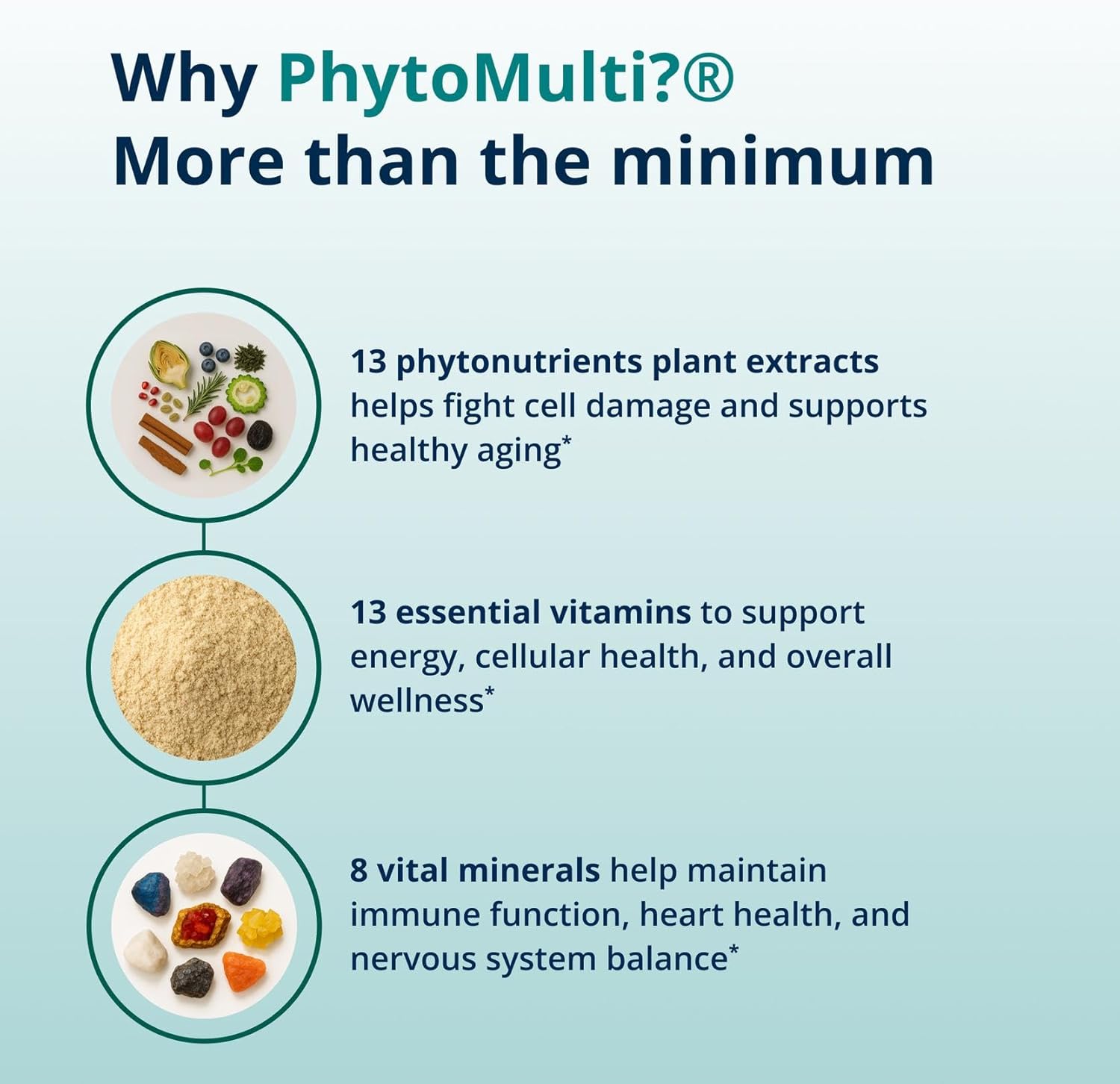 Why PhytoMulti?®
More than the minimum

13 phytonutrients plant extracts helps fight cell damage and supports healthy aging*

13 essential vitamins to support energy, cellular health, and overall wellness*

8 vital minerals help maintain immune function, heart health, and nervous system balance*